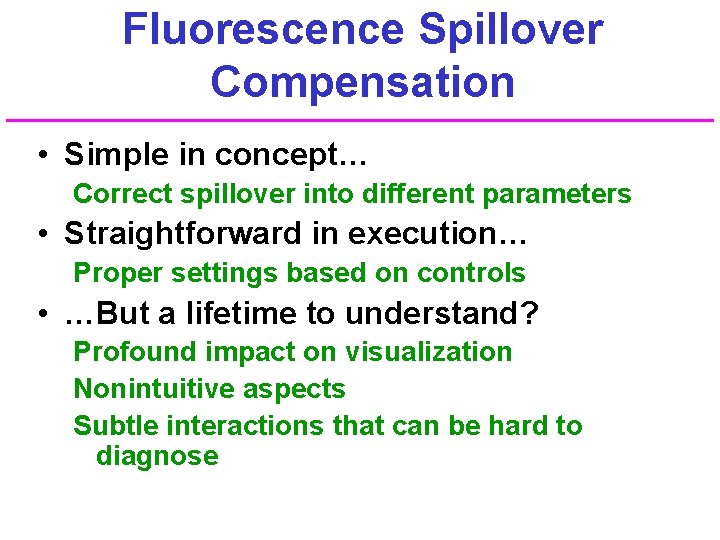 Fluorescence Spillover Compensation

• Simple in concept…

Correct spillover into different parameters

• Straightforward in execution…

Proper settings based on controls

• …But a lifetime to understand?

Profound impact on visualization

Nonintuitive aspects

Subtle interactions that can be hard to diagnose